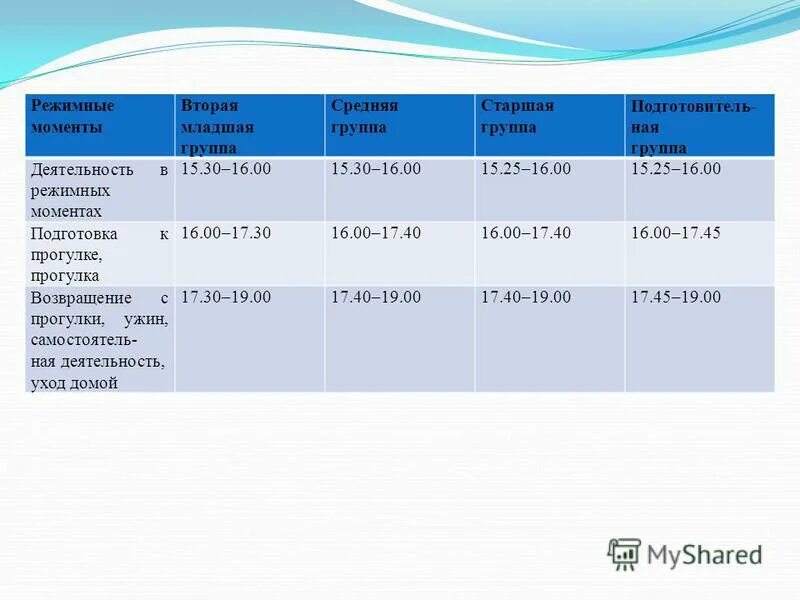 | Режимные моменты | Вторая младшая группа | Средняя группа | Старшая группа | Подготовительная группа |
|---|---|---|---|---|
| Деятельность в режимных моментах | 15.30–16.00 | 15.30–16.00 | 15.25–16.00 | 15.25–16.00 |
| Подготовка к прогулке, прогулка | 16.00–17.30 | 16.00–17.40 | 16.00–17.40 | 16.00–17.45 |
| Возвращение с прогулки, ужин, самостоятельная деятельность, уход домой | 17.30–19.00 | 17.40–19.00 | 17.40–19.00 | 17.45–19.00 |

MyShared